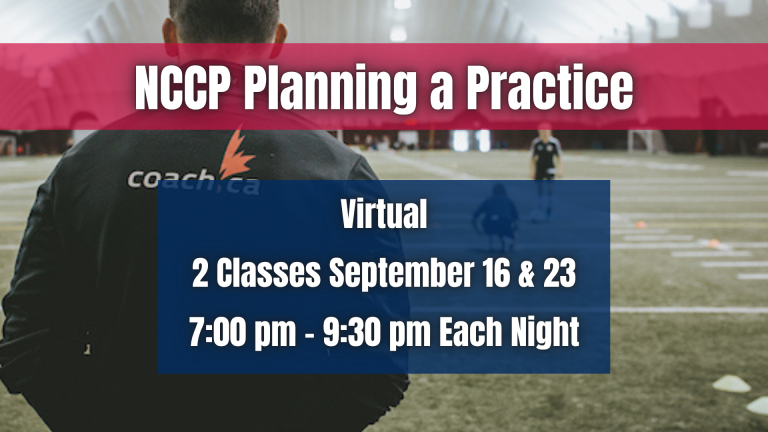 NCCP Planning a Practice

coach.ca

Virtual

2 Classes September 16 & 23

7:00 pm - 9:30 pm Each Night